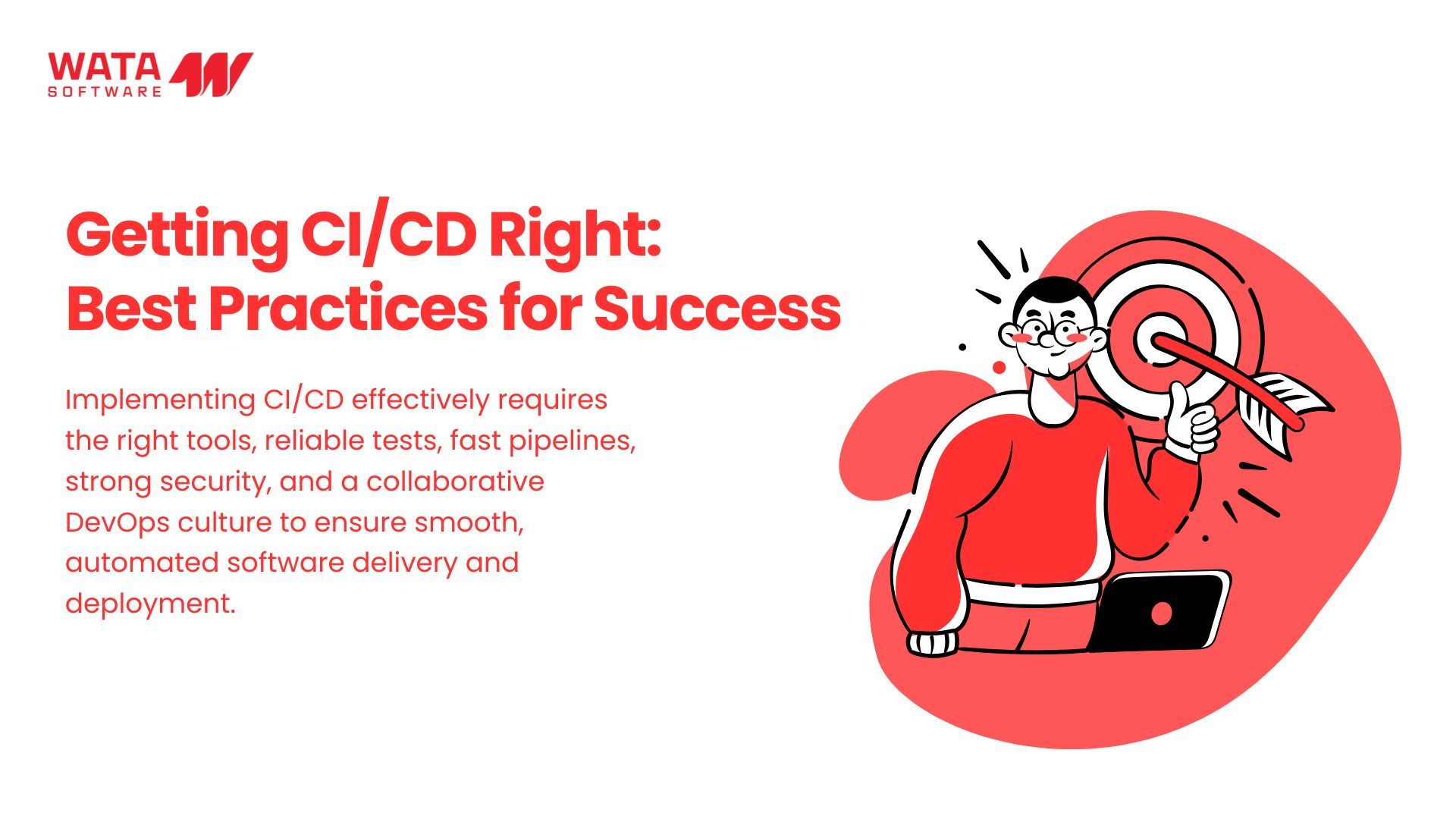 WATA
SOFTWARE

Getting CI/CD Right:
Best Practices for Success

Implementing CI/CD effectively requires the right tools, reliable tests, fast pipelines, strong security, and a collaborative DevOps culture to ensure smooth, automated software delivery and deployment.